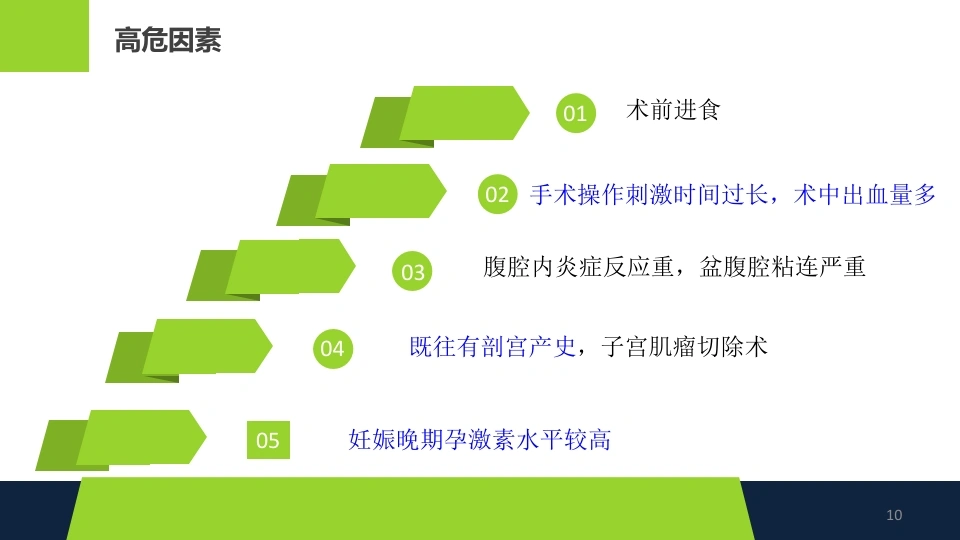 高危因素

01 术前进食

02 手术操作刺激时间过长，术中出血量多

03 腹腔内炎症反应重，盆腹腔粘连严重

04 既往有剖宫产史，子宫肌瘤切除术

05 妊娠晚期孕激素水平较高

10